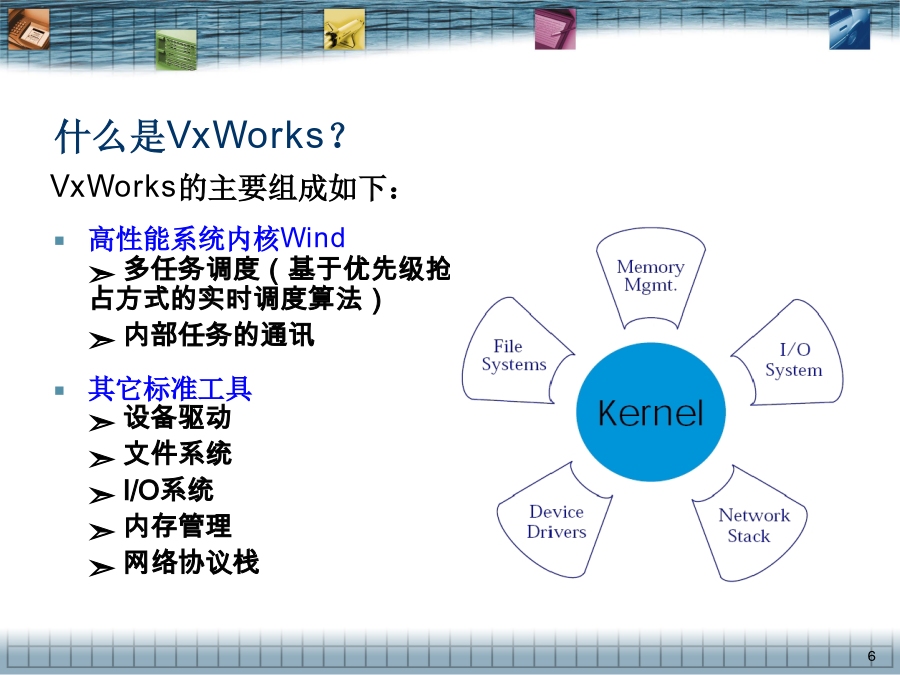 什么是VxWorks？

VxWorks的主要组成如下：

▪ 高性能系统内核Wind
➢ 多任务调度（基于优先级抢占方式的实时调度算法）
➢ 内部任务的通讯

▪ 其它标准工具
➢ 设备驱动
➢ 文件系统
➢ I/O系统
➢ 内存管理
➢ 网络协议栈

Memory Mgmt.
File Systems
I/O System
Kernel
Device Drivers
Network Stack

6